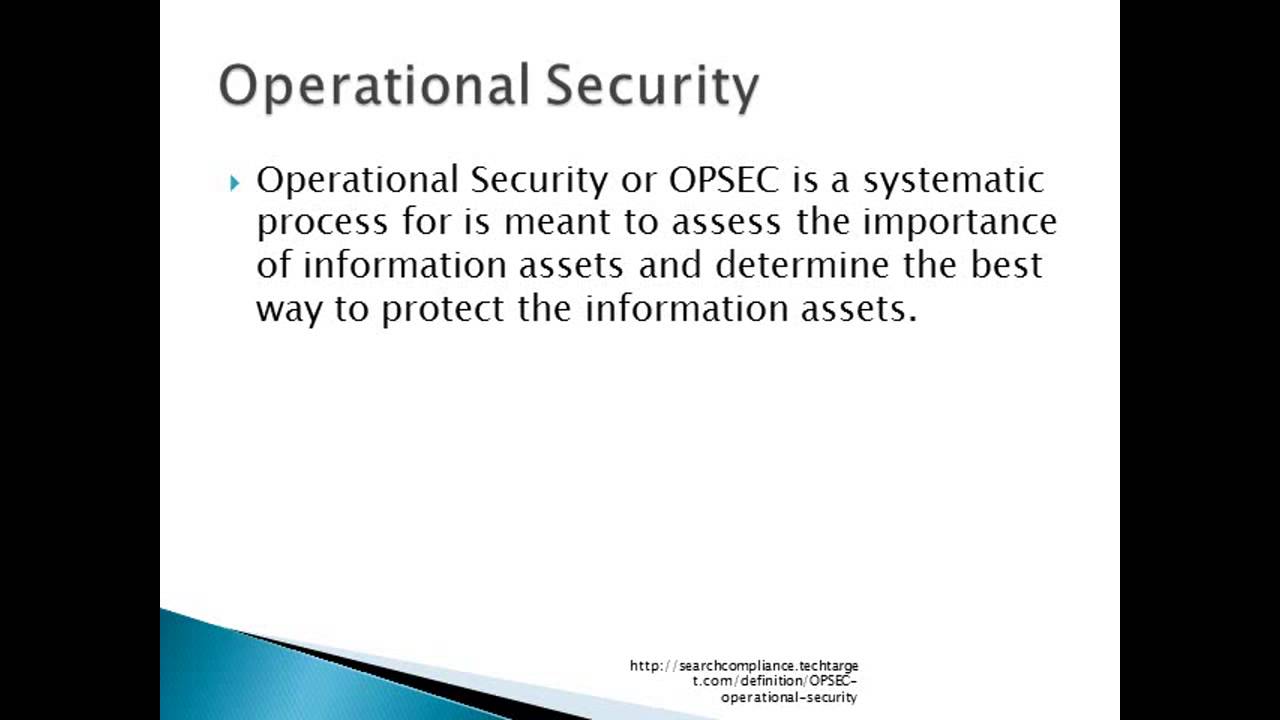 Operational Security

Operational Security or OPSEC is a systematic process for is meant to assess the importance of information assets and determine the best way to protect the information assets.

http://searchcompliance.techtarget.com/definition/OPSEC-operational-security